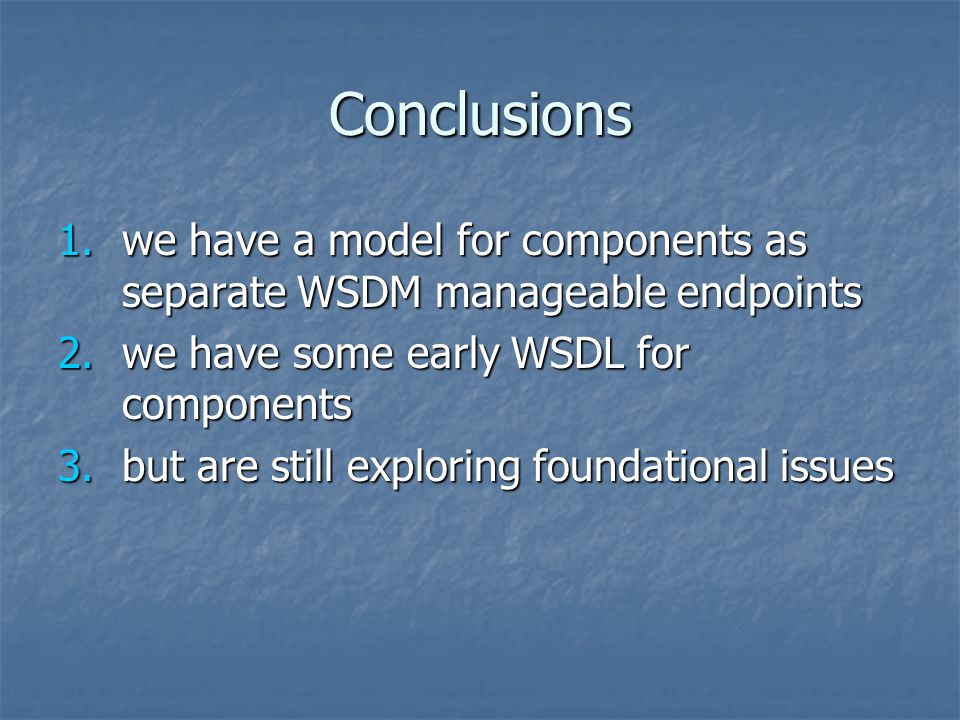 Conclusions

1. we have a model for components as separate WSDM manageable endpoints
2. we have some early WSDL for components
3. but are still exploring foundational issues